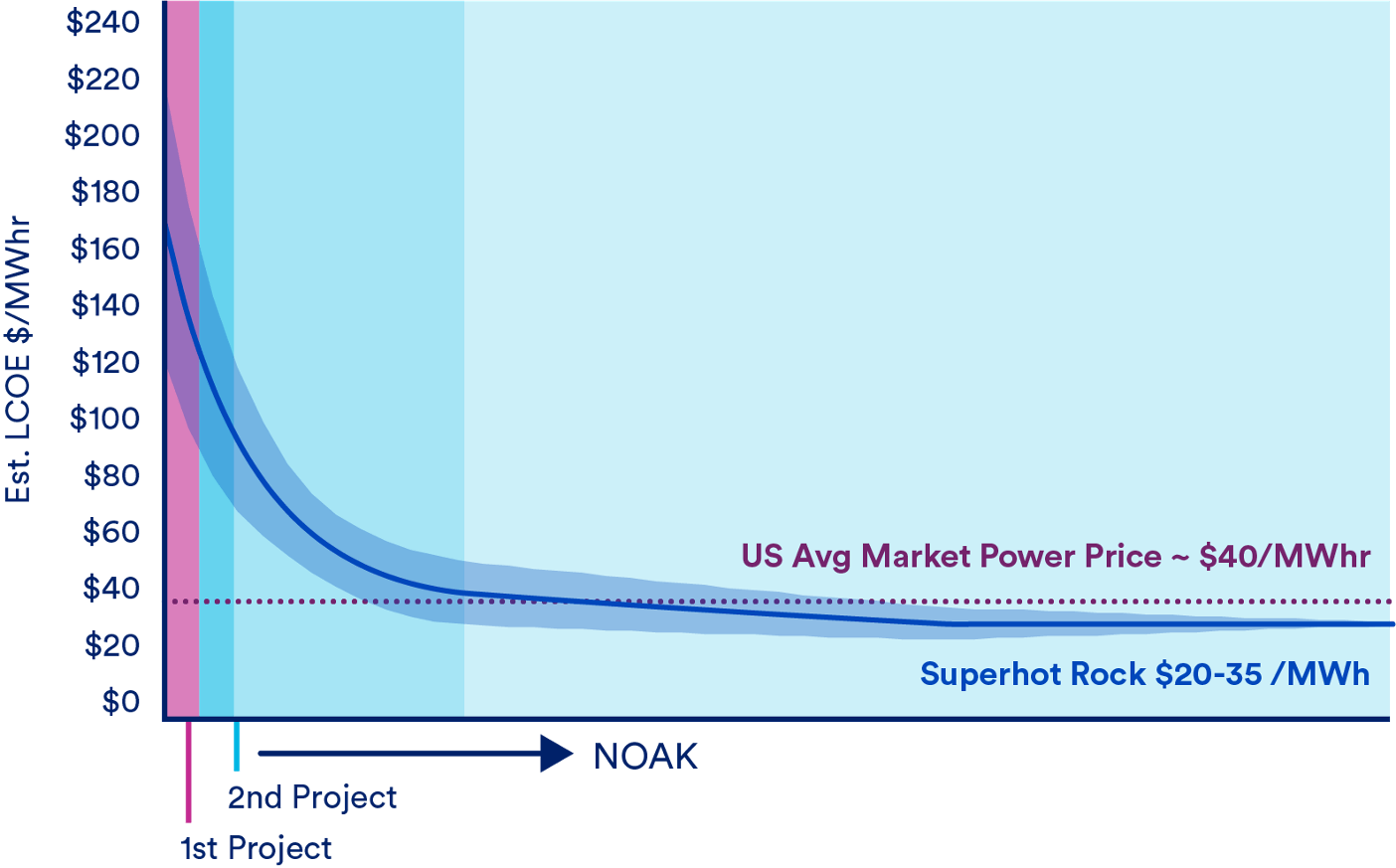 Est. LCOE $/MWhr

$240
$220
$200
$180
$160
$140
$120
$100
$80
$60
$40
$20
$0

US Avg Market Power Price ~ $40/MWhr

Superhot Rock $20-35 /MWh

NOAK

2nd Project

1st Project